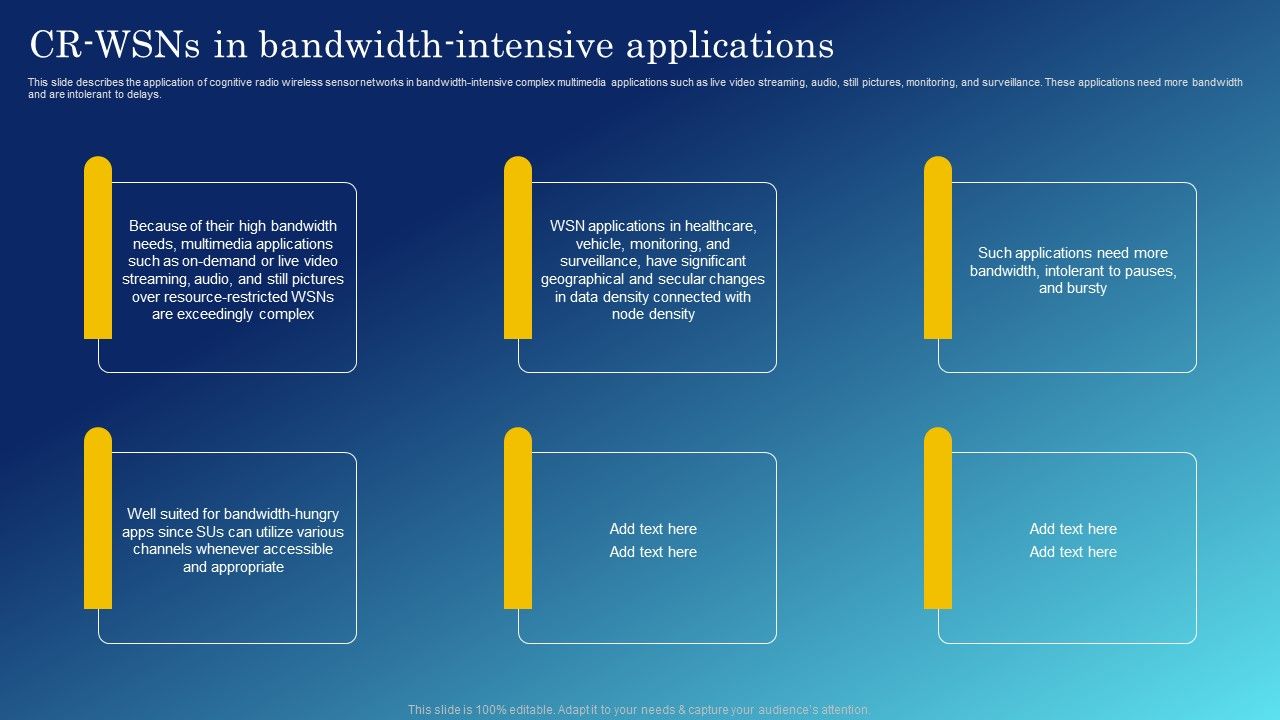 CR-WSNs in bandwidth-intensive applications

This slide describes the application of cognitive radio wireless sensor networks in bandwidth-intensive complex multimedia applications such as live video streaming, audio, still pictures, monitoring, and surveillance. These applications need more bandwidth and are intolerant to delays.

Because of their high bandwidth needs, multimedia applications such as on-demand or live video streaming, audio, and still pictures over resource-restricted WSNs are exceedingly complex

WSN applications in healthcare, vehicle, monitoring, and surveillance, have significant geographical and secular changes in data density connected with node density

Such applications need more bandwidth, intolerant to pauses, and bursty

Well suited for bandwidth-hungry apps since SUs can utilize various channels whenever accessible and appropriate

Add text here
Add text here

Add text here
Add text here

This slide is 100% editable. Adapt it to your needs & capture your audience's attention.